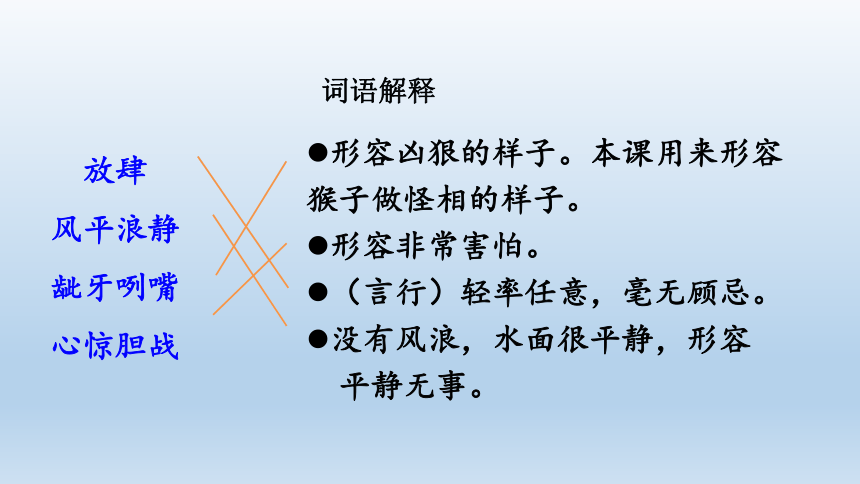 词语解释

放肆

风平浪静

龇牙咧嘴

心惊胆战

●形容凶狠的样子。本课用来形容猴子做怪相的样子。

●形容非常害怕。

●（言行）轻率任意，毫无顾忌。

●没有风浪，水面很平静，形容平静无事。